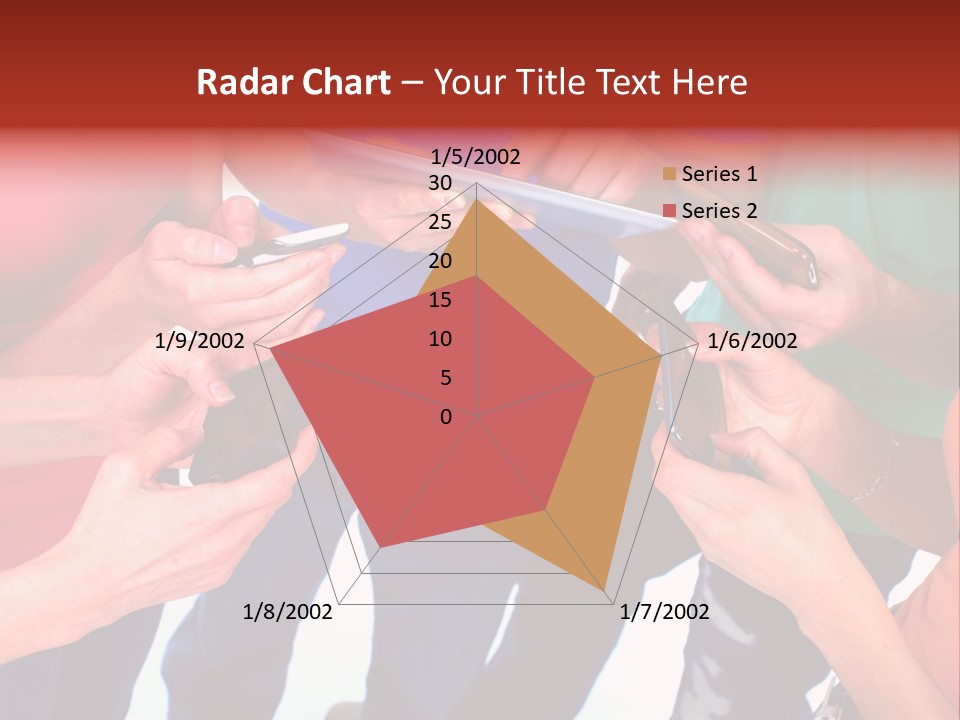 Radar Chart – Your Title Text Here

1/5/2002
30
25
20
15
10
5
0
1/6/2002
1/7/2002
1/8/2002
1/9/2002

Series 1
Series 2